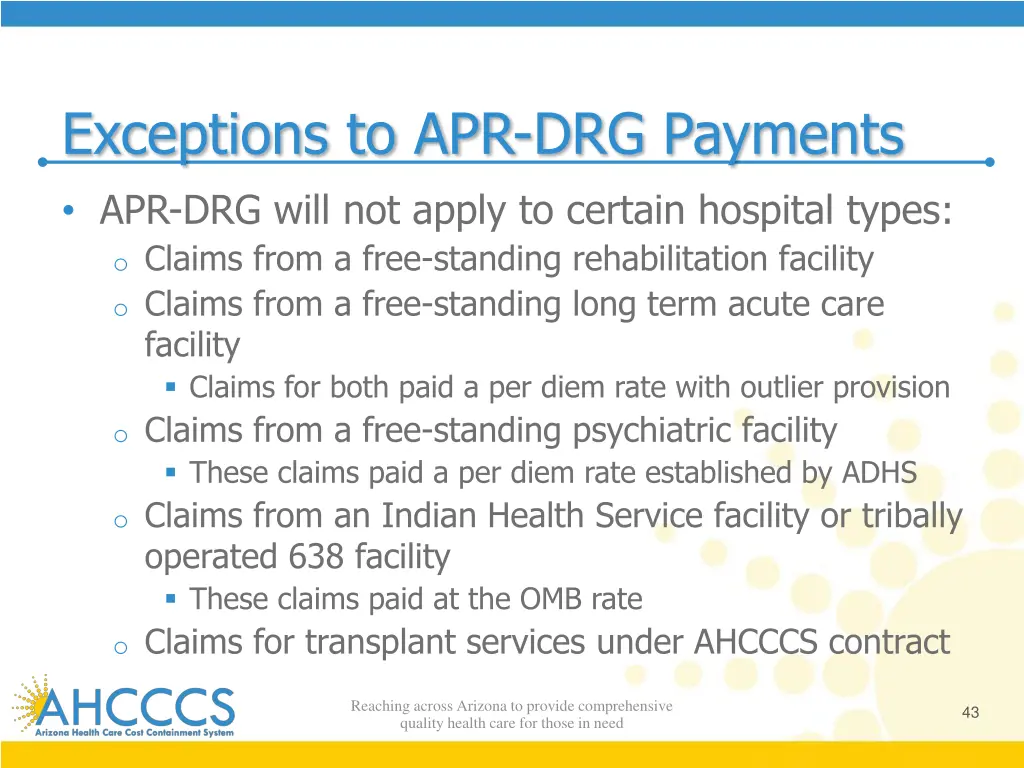 Exceptions to APR-DRG Payments

• APR-DRG will not apply to certain hospital types:
  o Claims from a free-standing rehabilitation facility
  o Claims from a free-standing long term acute care facility
    ▪ Claims for both paid a per diem rate with outlier provision
  o Claims from a free-standing psychiatric facility
    ▪ These claims paid a per diem rate established by ADHS
  o Claims from an Indian Health Service facility or tribally operated 638 facility
    ▪ These claims paid at the OMB rate
  o Claims for transplant services under AHCCCS contract

AHCCCS
Arizona Health Care Cost Containment System

Reaching across Arizona to provide comprehensive quality health care for those in need

43